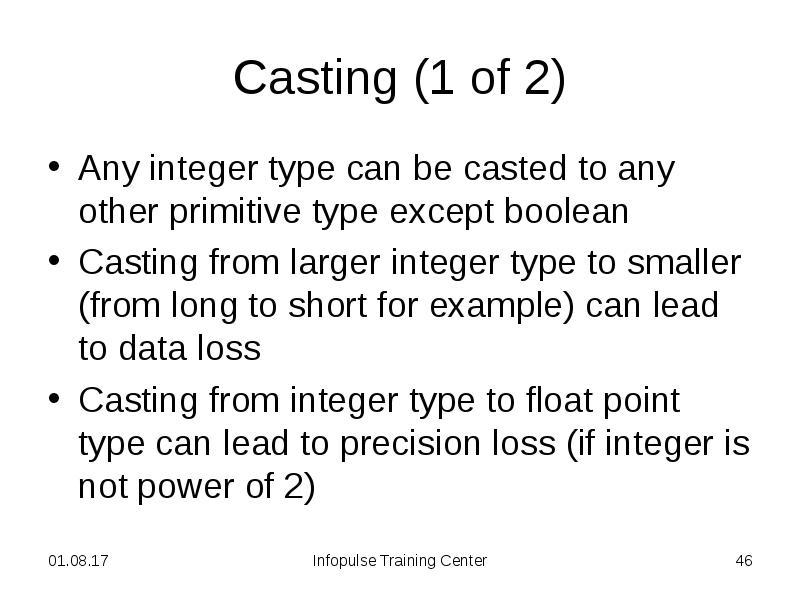 Casting (1 of 2)

• Any integer type can be casted to any other primitive type except boolean
• Casting from larger integer type to smaller (from long to short for example) can lead to data loss
• Casting from integer type to float point type can lead to precision loss (if integer is not power of 2)

01.08.17
Infopulse Training Center
46